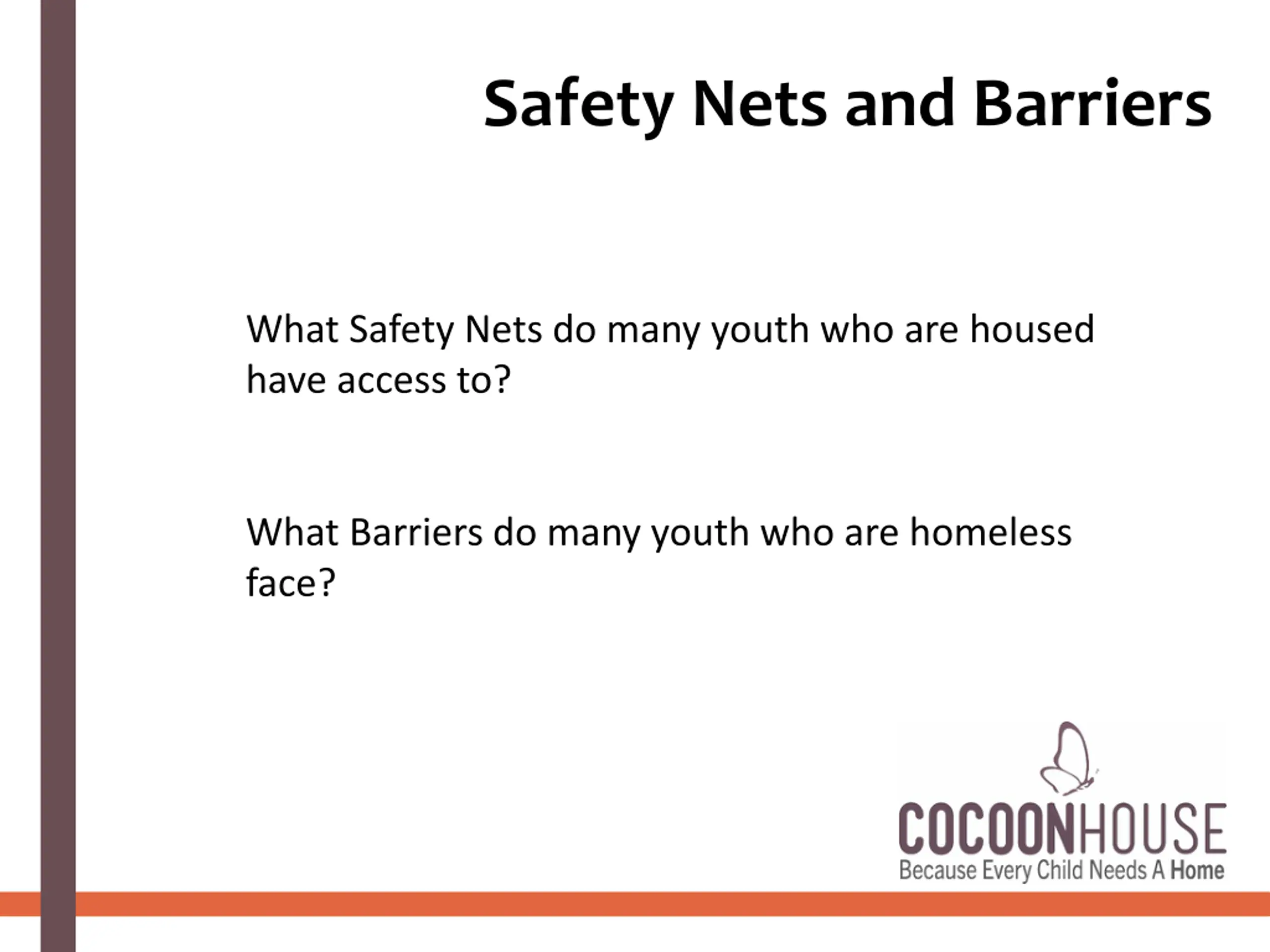 Safety Nets and Barriers

What Safety Nets do many youth who are housed have access to?

What Barriers do many youth who are homeless face?

COCOONHOUSE
Because Every Child Needs A Home